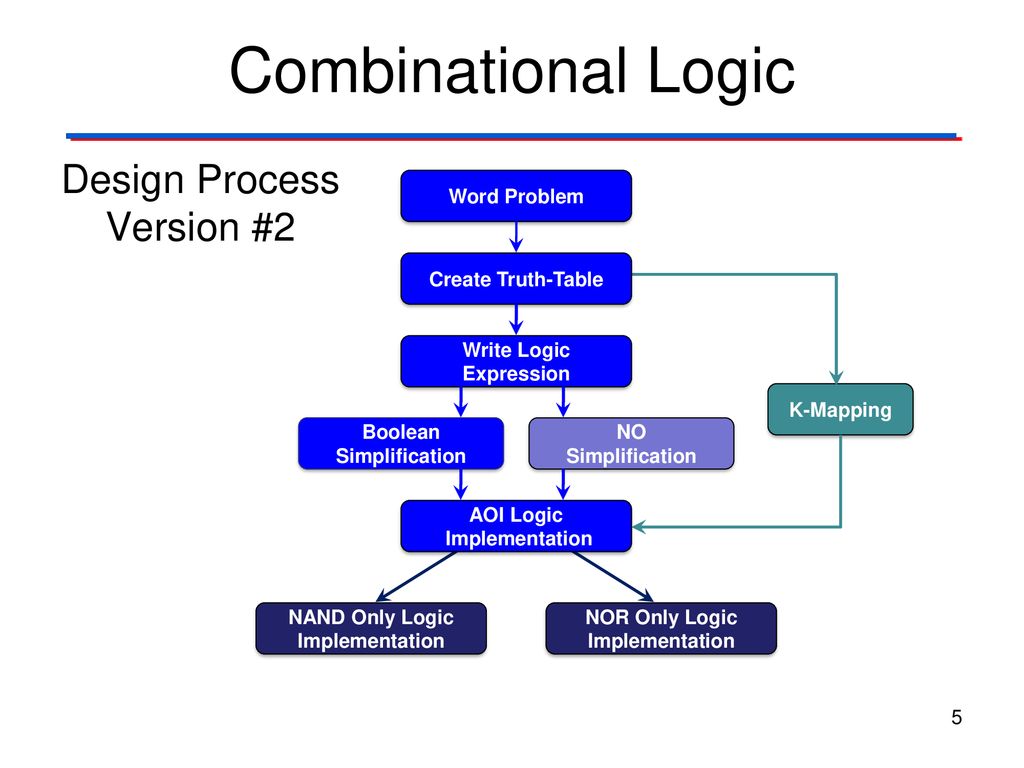 Combinational Logic

Design Process Version #2

Word Problem

Create Truth-Table

Write Logic Expression

K-Mapping

Boolean Simplification

NO Simplification

AOI Logic Implementation

NAND Only Logic Implementation

NOR Only Logic Implementation

5